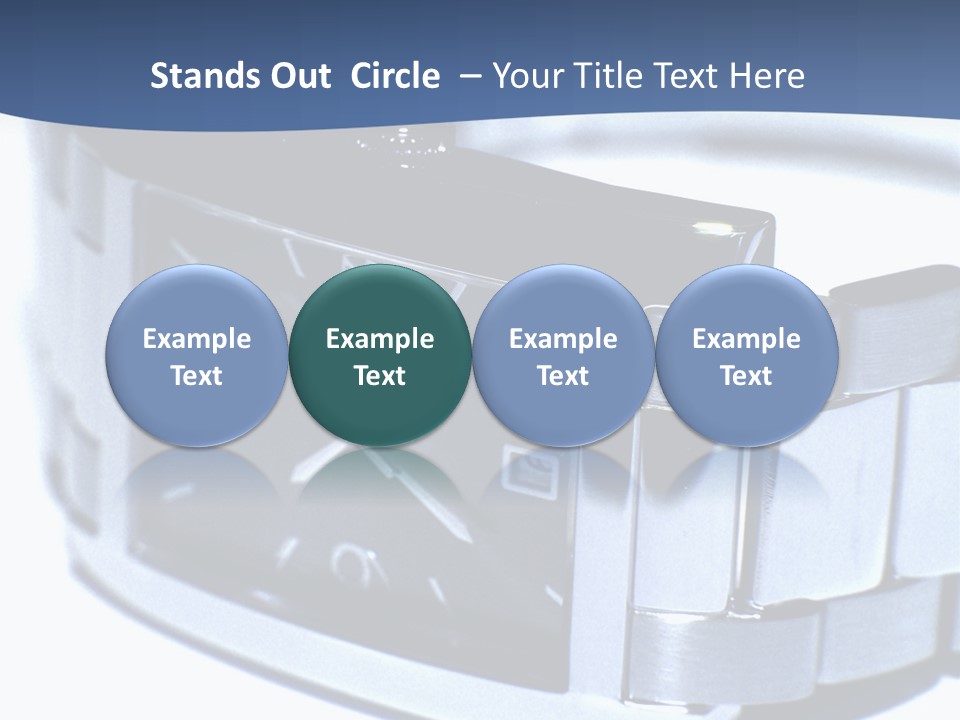 Stands Out Circle – Your Title Text Here

Example Text

Example Text

Example Text

Example Text